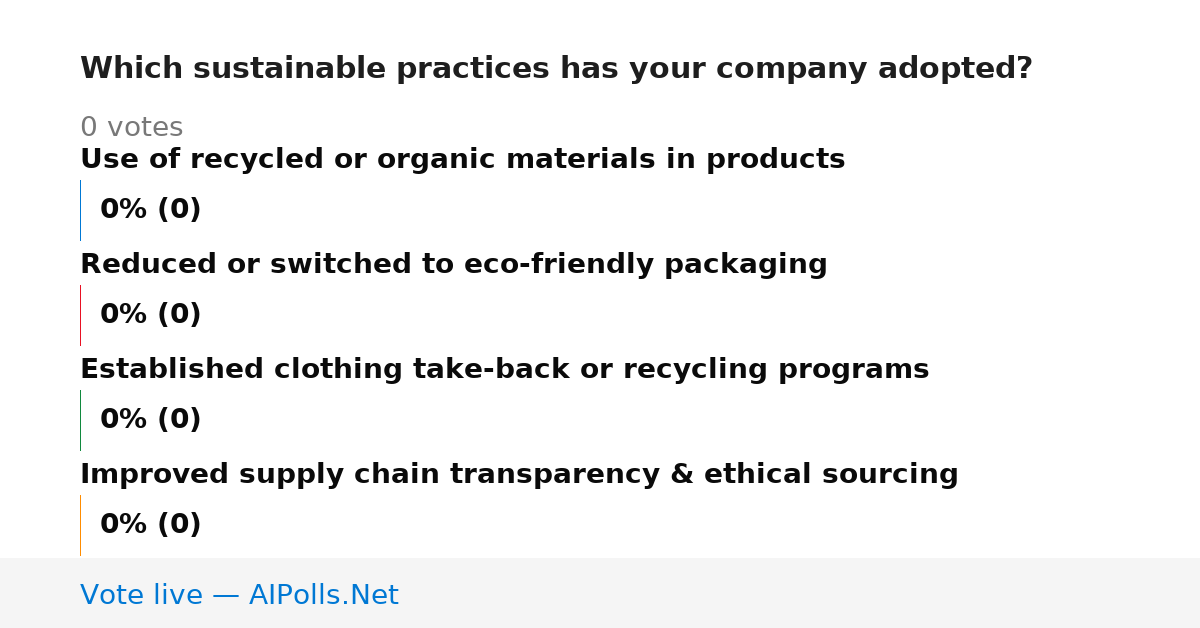 Which sustainable practices has your company adopted?

0 votes

Use of recycled or organic materials in products

0% (0)

Reduced or switched to eco-friendly packaging

0% (0)

Established clothing take-back or recycling programs

0% (0)

Improved supply chain transparency & ethical sourcing

0% (0)

Vote live — AIPolls.Net